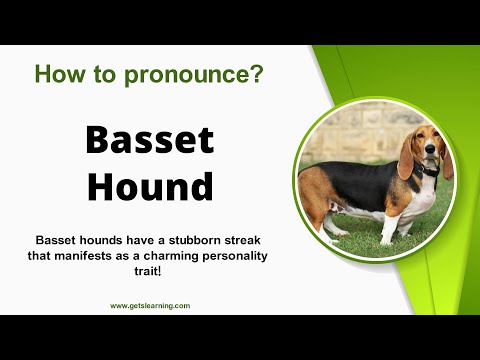 How to pronounce?

Basset Hound

Basset hounds have a stubborn streak that manifests as a charming personality trait!

www.getslearning.com